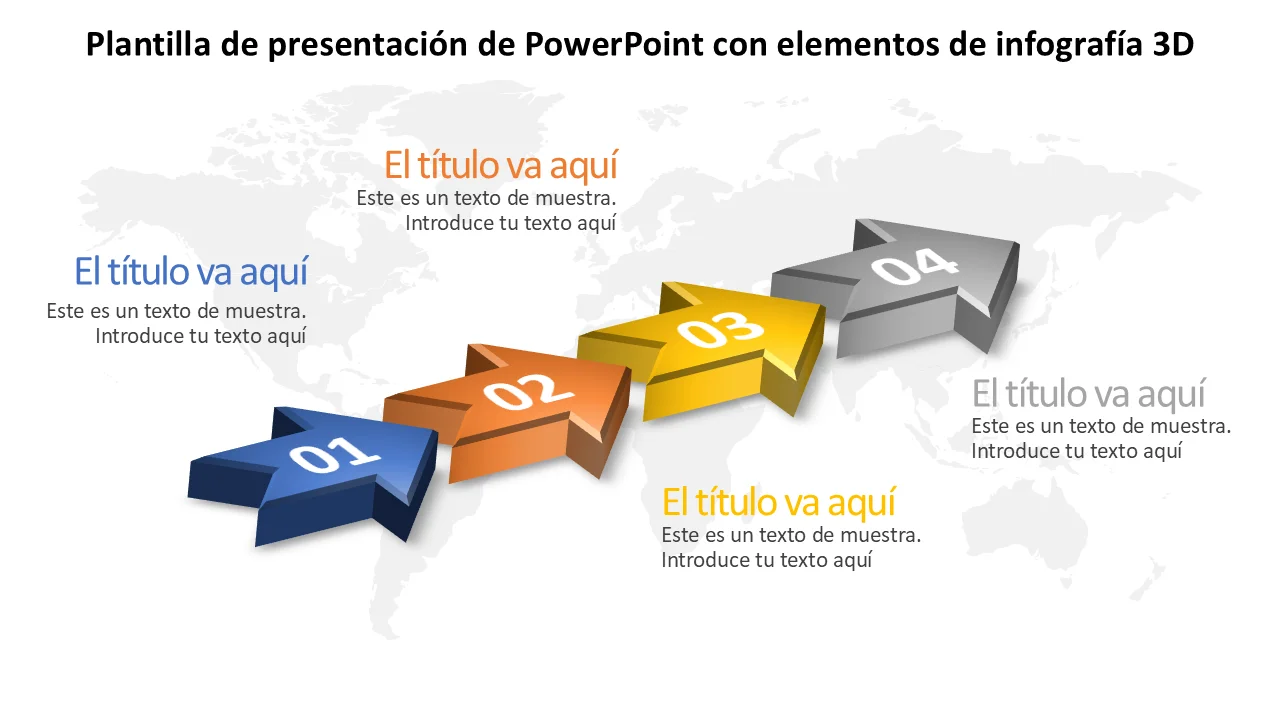 Plantilla de presentación de PowerPoint con elementos de infografía 3D

El título va aquí
Este es un texto de muestra. Introduce tu texto aquí

El título va aquí
Este es un texto de muestra. Introduce tu texto aquí

01

02

03

04

El título va aquí
Este es un texto de muestra. Introduce tu texto aquí

El título va aquí
Este es un texto de muestra. Introduce tu texto aquí